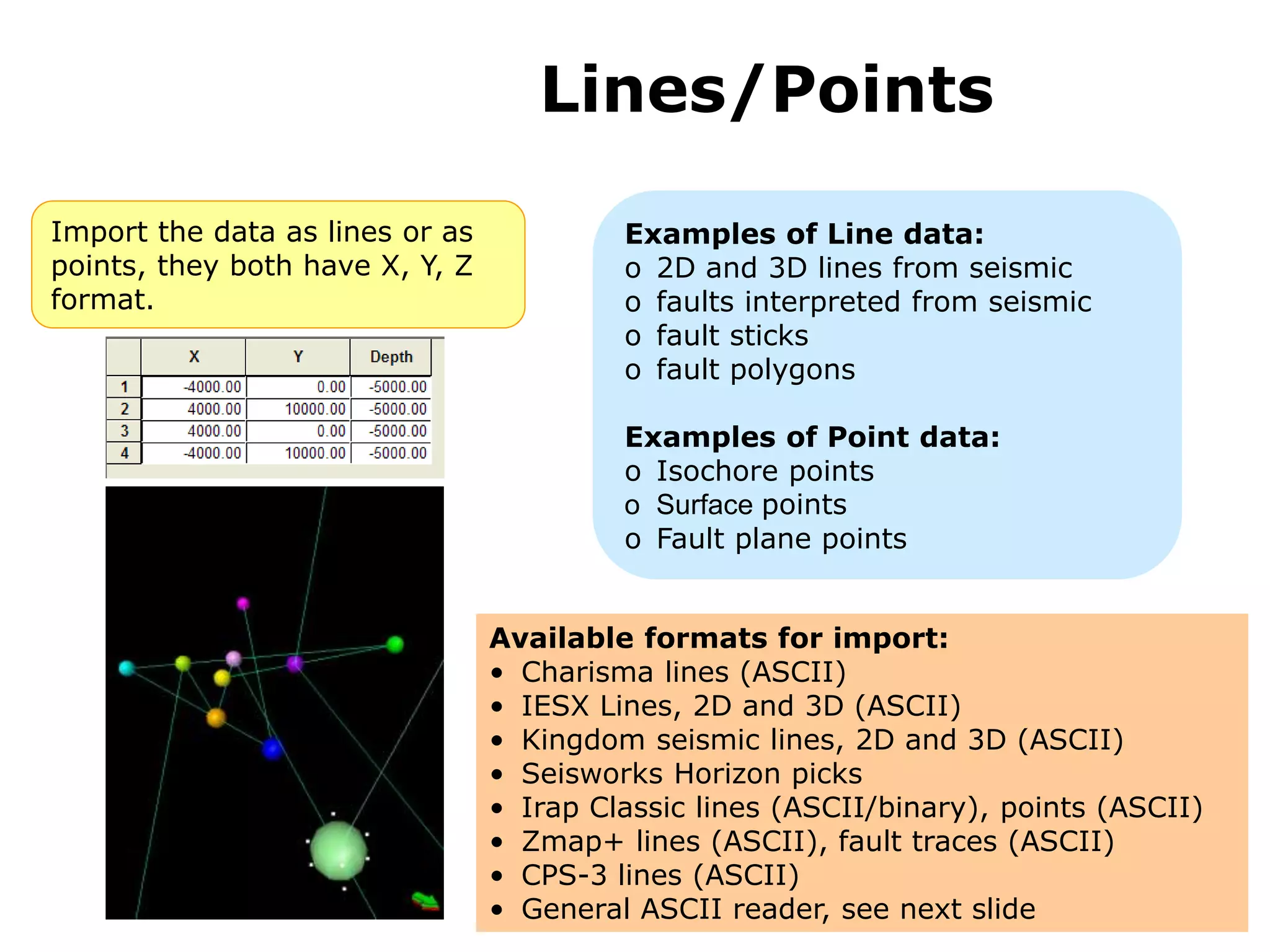 Lines/Points

Import the data as lines or as points, they both have X, Y, Z format.

|   | X | Y | Depth |
|---|---|---|---|
| 1 | -4000.00 | 0.00 | -5000.00 |
| 2 | 4000.00 | 10000.00 | -5000.00 |
| 3 | 4000.00 | 0.00 | -5000.00 |
| 4 | -4000.00 | 10000.00 | -5000.00 |

Examples of Line data:
o 2D and 3D lines from seismic
o faults interpreted from seismic
o fault sticks
o fault polygons

Examples of Point data:
o Isochore points
o Surface points
o Fault plane points

Available formats for import:
• Charisma lines (ASCII)
• IESX Lines, 2D and 3D (ASCII)
• Kingdom seismic lines, 2D and 3D (ASCII)
• Seisworks Horizon picks
• Irap Classic lines (ASCII/binary), points (ASCII)
• Zmap+ lines (ASCII), fault traces (ASCII)
• CPS-3 lines (ASCII)
• General ASCII reader, see next slide